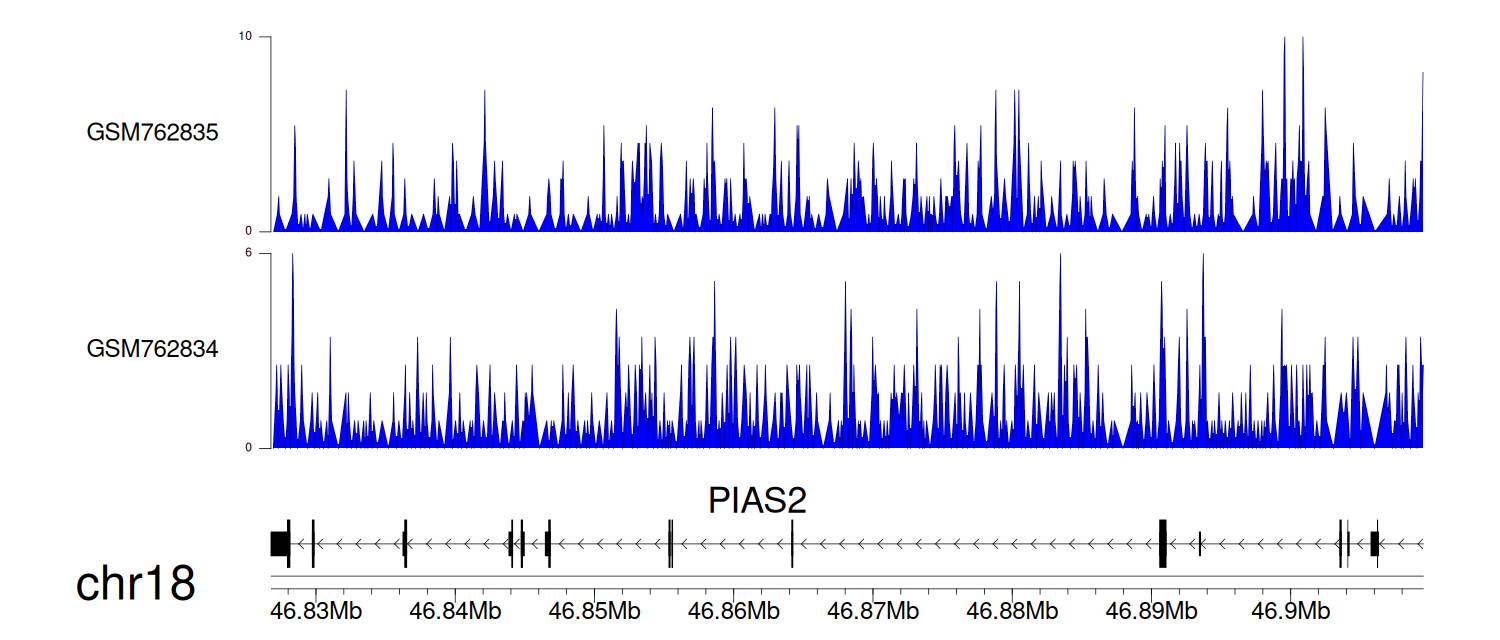 10

GSM762835

0

6

GSM762834

0

PIAS2

chr18

46.83Mb 46.84Mb 46.85Mb 46.86Mb 46.87Mb 46.88Mb 46.89Mb 46.9Mb